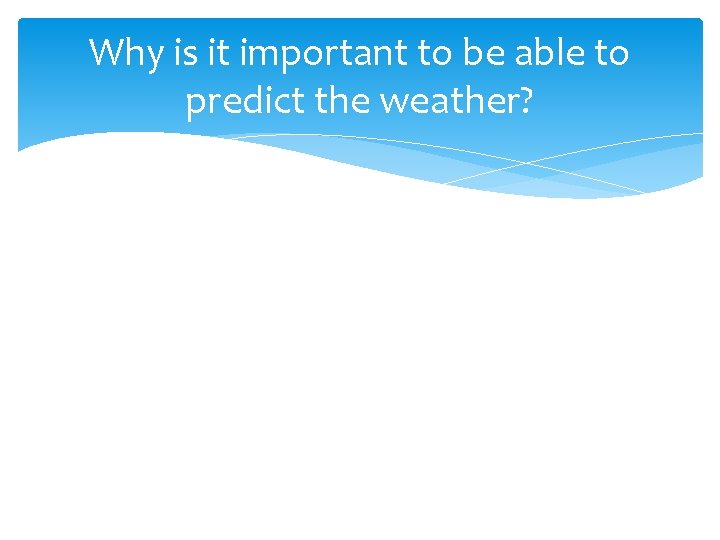 Why is it important to be able to predict the weather?